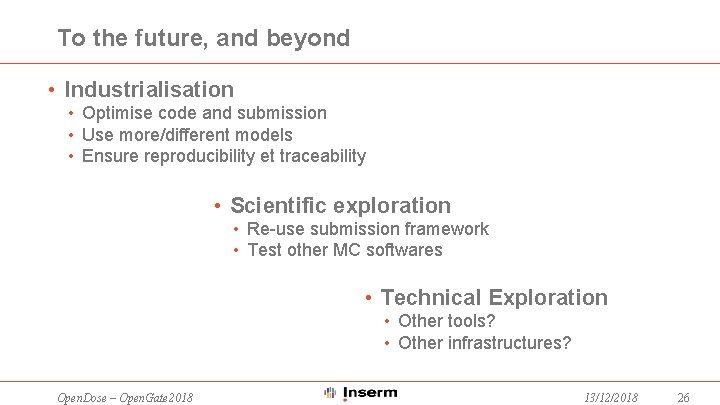 To the future, and beyond

• Industrialisation
  • Optimise code and submission
  • Use more/different models
  • Ensure reproducibility et traceability

• Scientific exploration
  • Re-use submission framework
  • Test other MC softwares

• Technical Exploration
  • Other tools?
  • Other infrastructures?

OpenDose – OpenGate2018 Inserm 13/12/2018 26